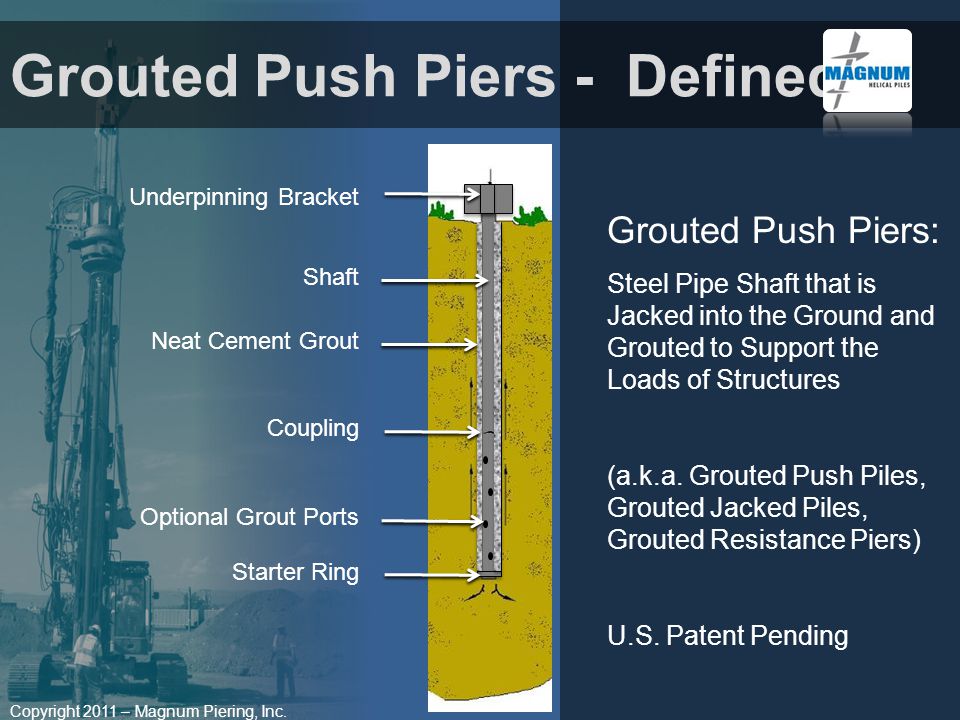 Grouted Push Piers - Defined

MAGNUM HELICAL PILES

Underpinning Bracket

Shaft

Neat Cement Grout

Coupling

Optional Grout Ports

Starter Ring

Grouted Push Piers:

Steel Pipe Shaft that is Jacked into the Ground and Grouted to Support the Loads of Structures

(a.k.a. Grouted Push Piles, Grouted Jacked Piles, Grouted Resistance Piers)

U.S. Patent Pending

Copyright 2011 – Magnum Piering, Inc.